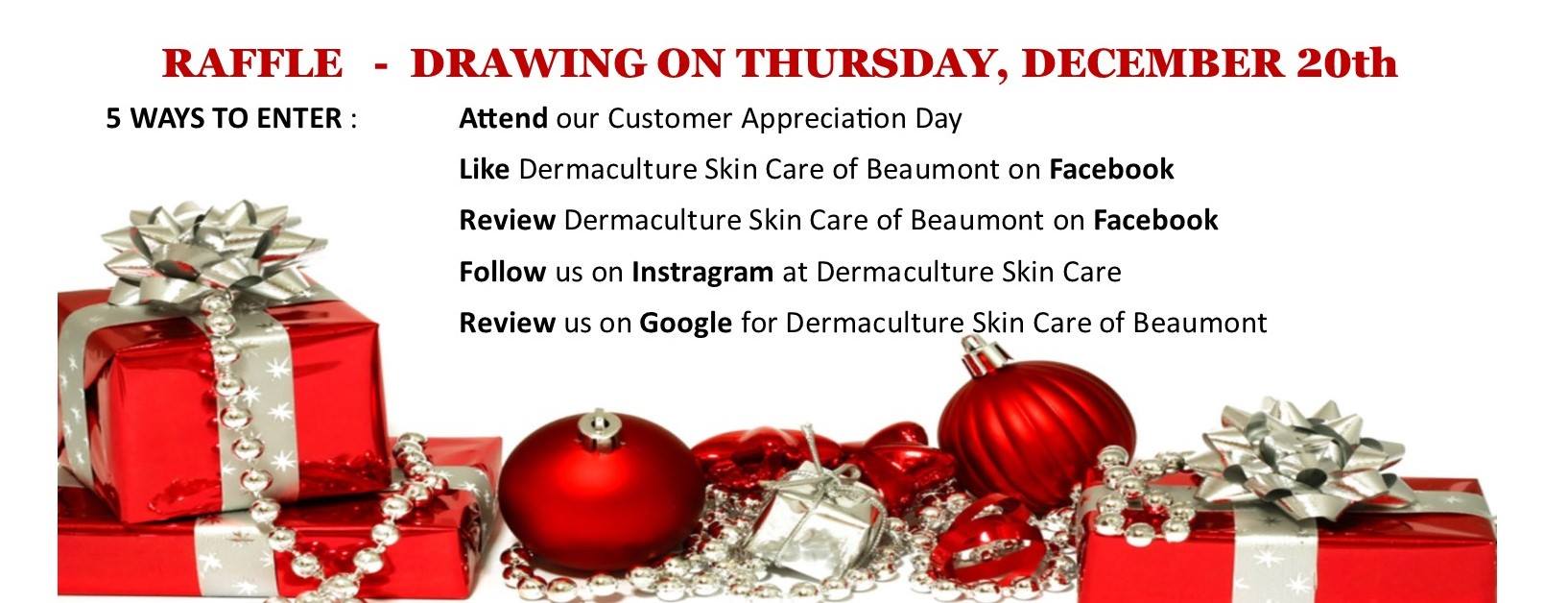 RAFFLE - DRAWING ON THURSDAY, DECEMBER 20th

5 WAYS TO ENTER :

Attend our Customer Appreciation Day

Like Dermaculture Skin Care of Beaumont on Facebook

Review Dermaculture Skin Care of Beaumont on Facebook

Follow us on Instragram at Dermaculture Skin Care

Review us on Google for Dermaculture Skin Care of Beaumont